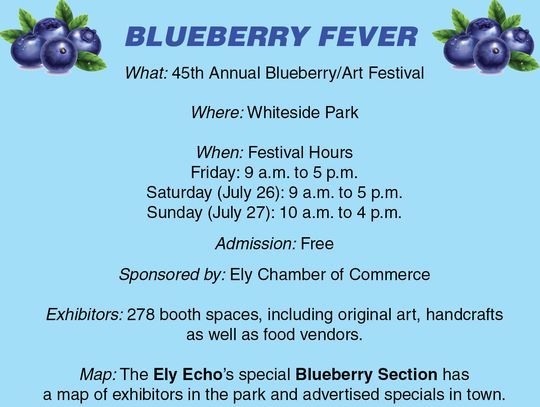 BLUEBERRY FEVER

What: 45th Annual Blueberry/Art Festival

Where: Whiteside Park

When: Festival Hours
Friday: 9 a.m. to 5 p.m.
Saturday (July 26): 9 a.m. to 5 p.m.
Sunday (July 27): 10 a.m. to 4 p.m.

Admission: Free

Sponsored by: Ely Chamber of Commerce

Exhibitors: 278 booth spaces, including original art, handcrafts as well as food vendors.

Map: The Ely Echo's special Blueberry Section has a map of exhibitors in the park and advertised specials in town.